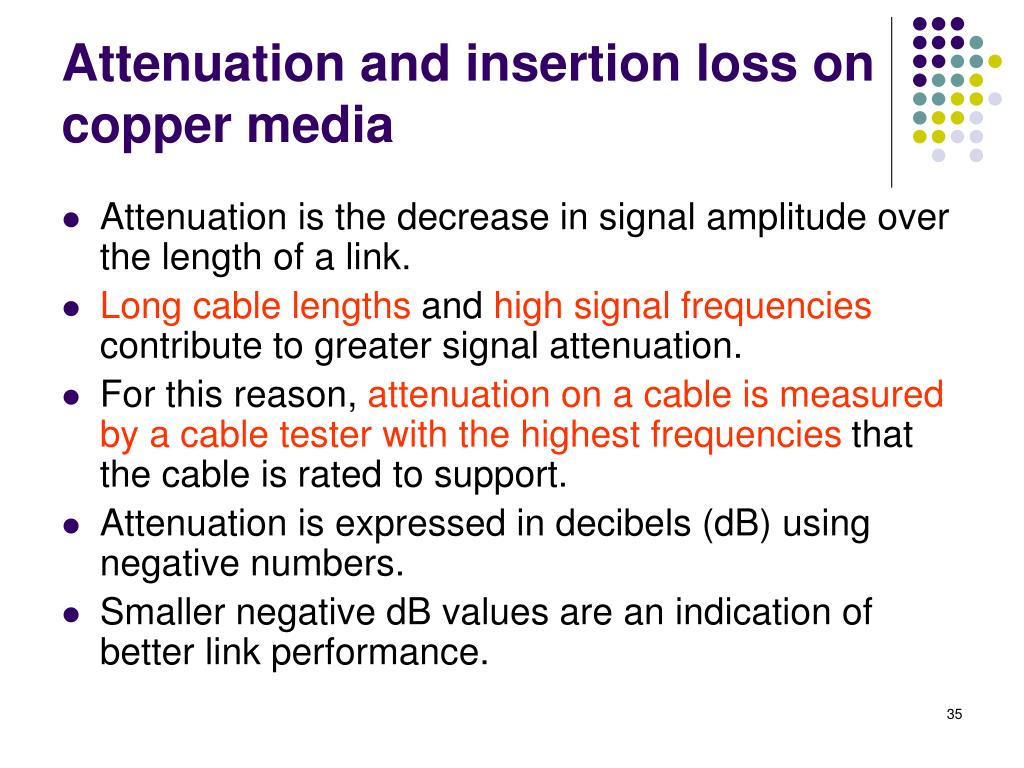 Attenuation and insertion loss on copper media

- Attenuation is the decrease in signal amplitude over the length of a link.
- Long cable lengths and high signal frequencies contribute to greater signal attenuation.
- For this reason, attenuation on a cable is measured by a cable tester with the highest frequencies that the cable is rated to support.
- Attenuation is expressed in decibels (dB) using negative numbers.
- Smaller negative dB values are an indication of better link performance.

35